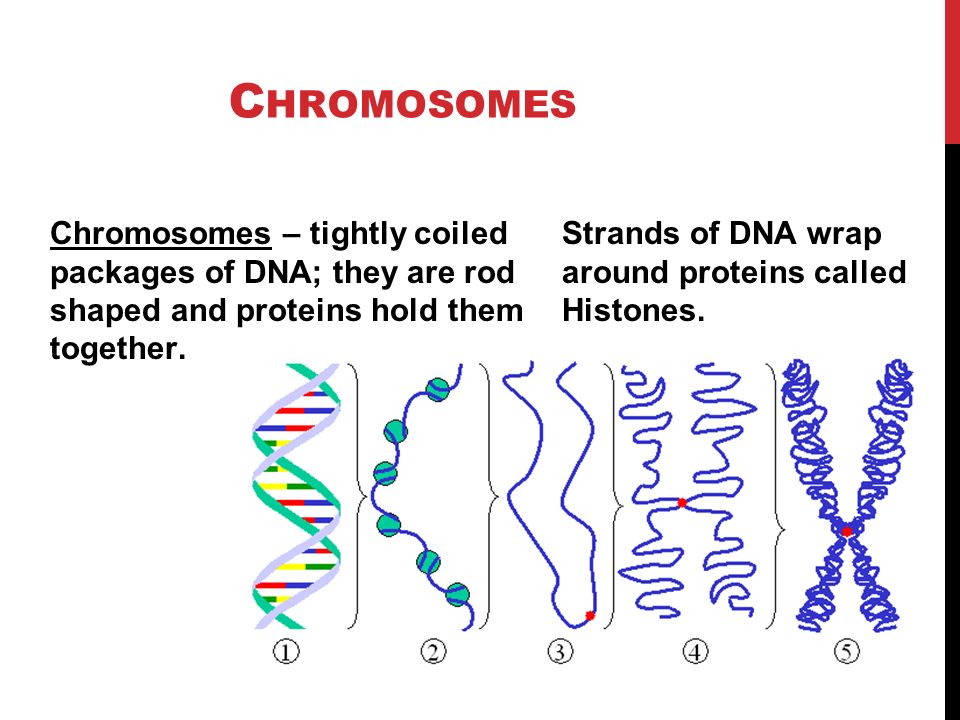 CHROMOSOMES

Chromosomes – tightly coiled packages of DNA; they are rod shaped and proteins hold them together.

Strands of DNA wrap around proteins called Histones.

①

②

③

④

⑤